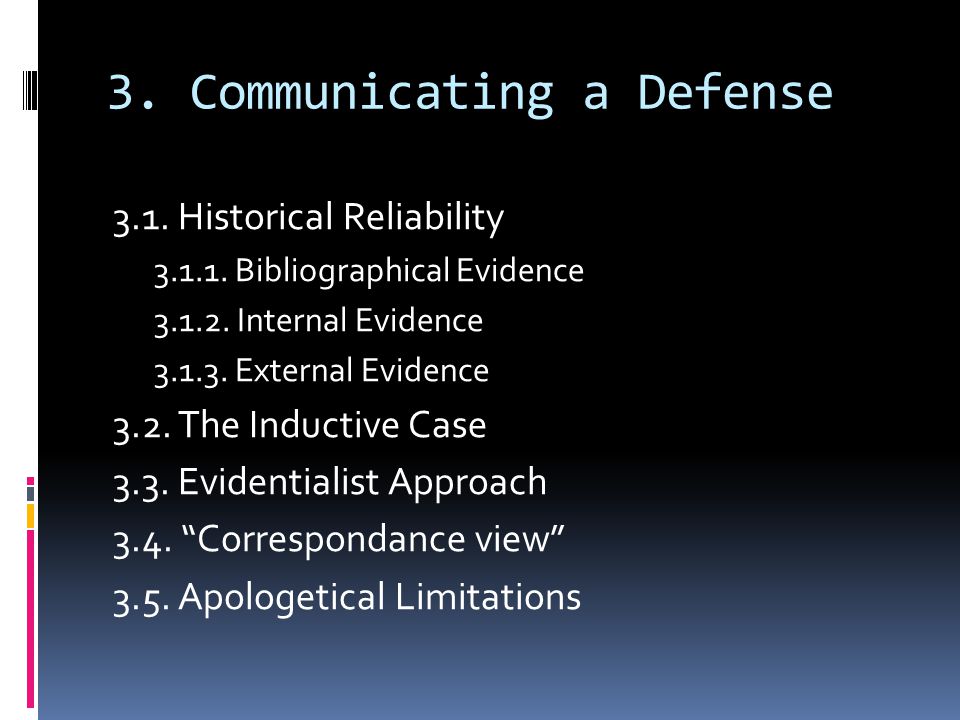 3. Communicating a Defense

3.1. Historical Reliability
3.1.1. Bibliographical Evidence
3.1.2. Internal Evidence
3.1.3. External Evidence
3.2. The Inductive Case
3.3. Evidentialist Approach
3.4. “Correspondance view”
3.5. Apologetical Limitations